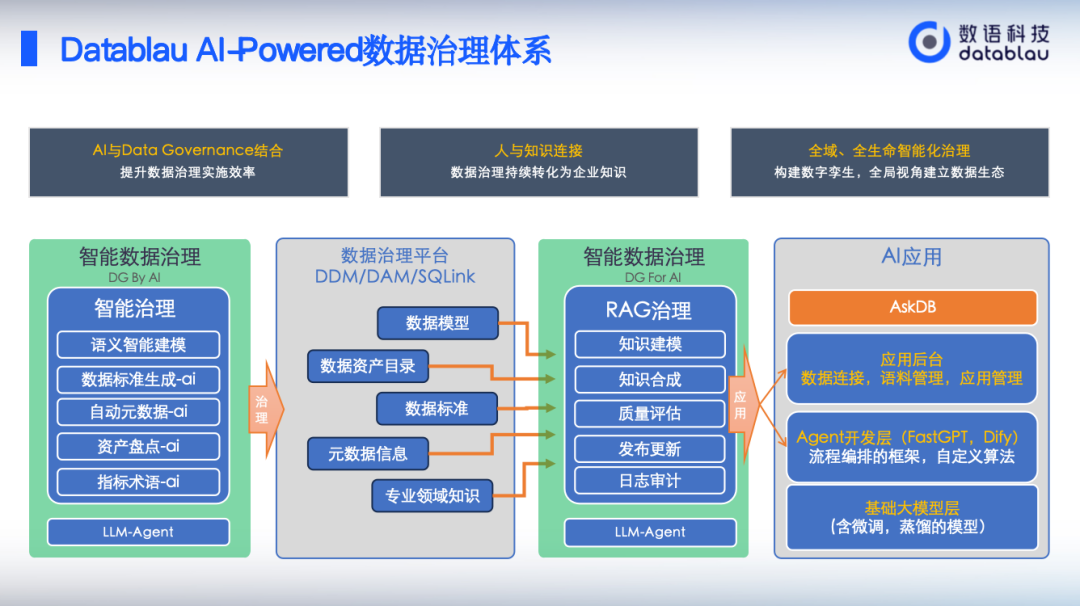 Datablau AI-Powered数据治理体系

数语科技
datablau

AI与Data Governance结合
提升数据治理实施效率

人与知识连接
数据治理持续转化为企业知识

全域、全生命智能化治理
构建数字孪生，全局视角建立数据生态

智能数据治理
DG By AI

智能治理
语义智能建模
数据标准生成-ai
自动元数据-ai
资产盘点-ai
指标术语-ai

LLM-Agent

治理

数据治理平台
DDM/DAM/SQLink

数据模型
数据资产目录
数据标准
元数据信息
专业领域知识

智能数据治理
DG For AI

RAG治理
知识建模
知识合成
质量评估
发布更新
日志审计

LLM-Agent

应用

AI应用

AskDB

应用后台
数据连接，语料管理，应用管理

Agent开发层（FastGPT，Dify）
流程编排的框架，自定义算法

基础大模型层
（含微调，蒸馏的模型）